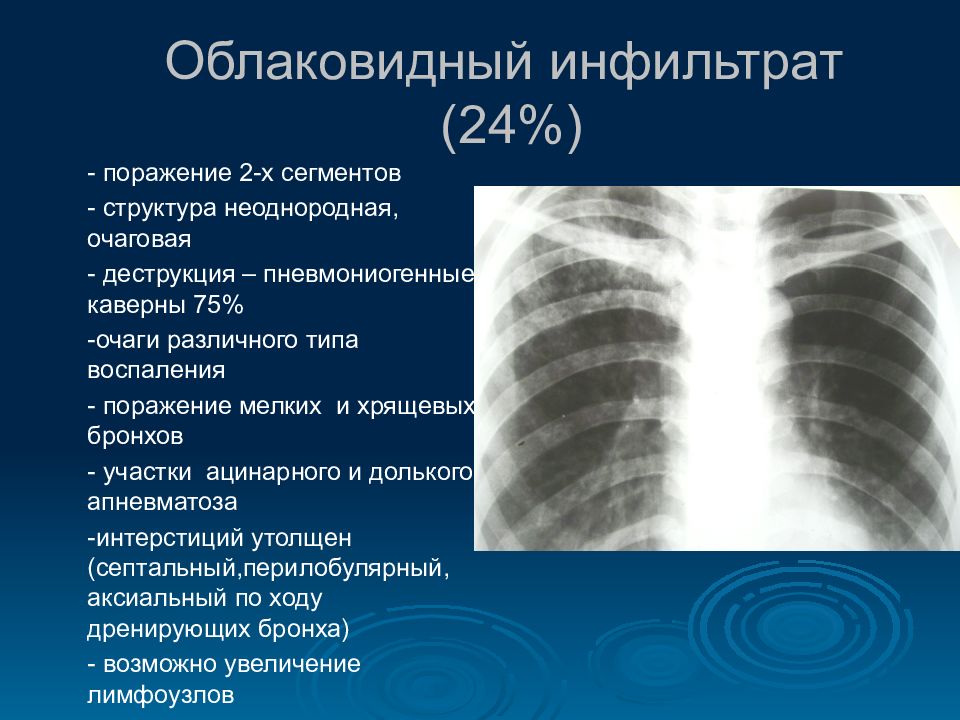 Облаковидный инфильтрат (24%)

- поражение 2-х сегментов
- структура неоднородная, очаговая
- деструкция – пневмониогенные каверны 75%
-очаги различного типа воспаления
- поражение мелких  и хрящевых бронхов
- участки  ацинарного и долького апневматоза
-интерстиций утолщен (септальный,перилобулярный, аксиальный по ходу дренирующих бронха)
- возможно увеличение лимфоузлов